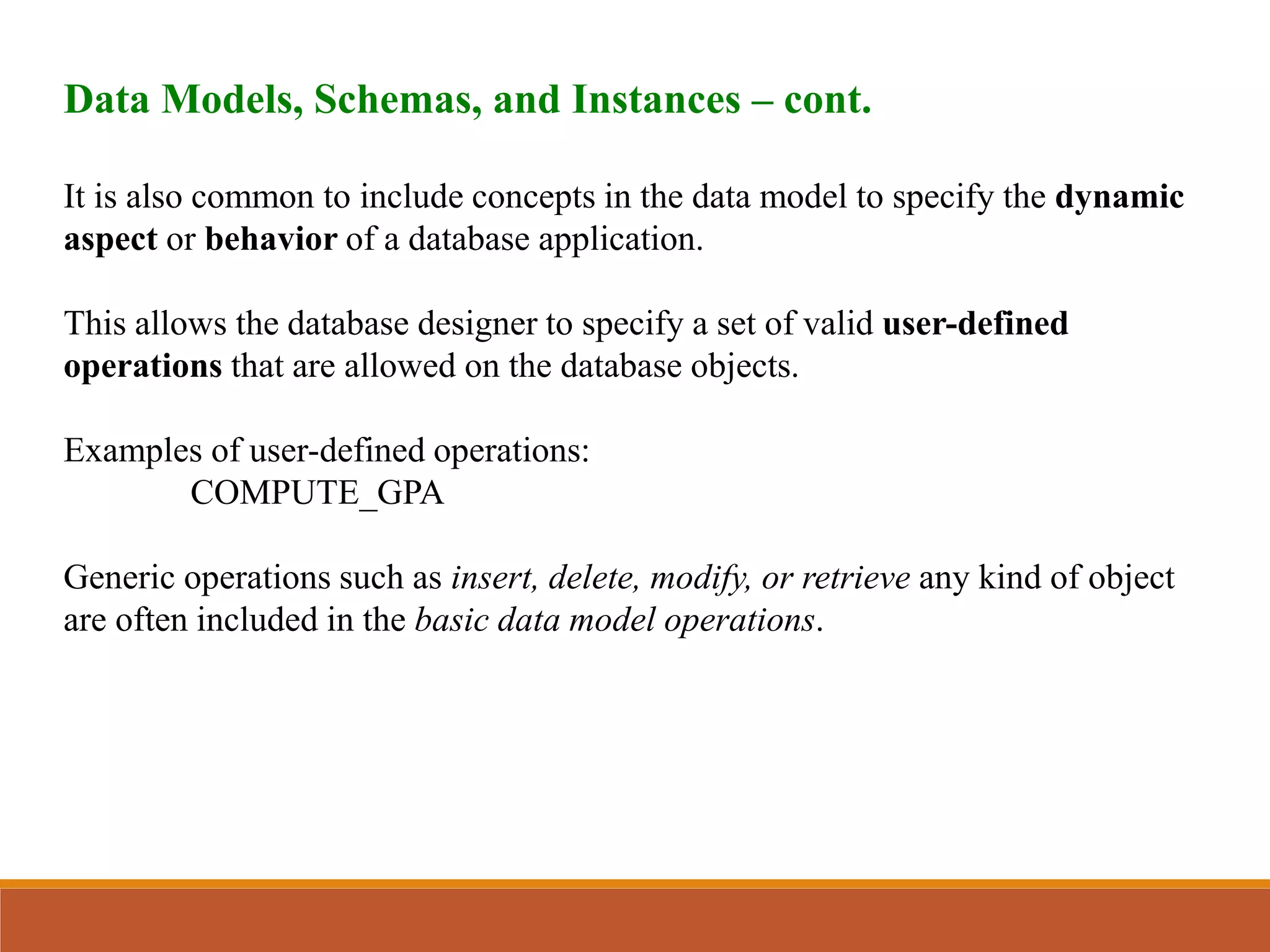 Data Models, Schemas, and Instances – cont.

It is also common to include concepts in the data model to specify the dynamic aspect or behavior of a database application.

This allows the database designer to specify a set of valid user-defined operations that are allowed on the database objects.

Examples of user-defined operations:
COMPUTE_GPA

Generic operations such as insert, delete, modify, or retrieve any kind of object are often included in the basic data model operations.